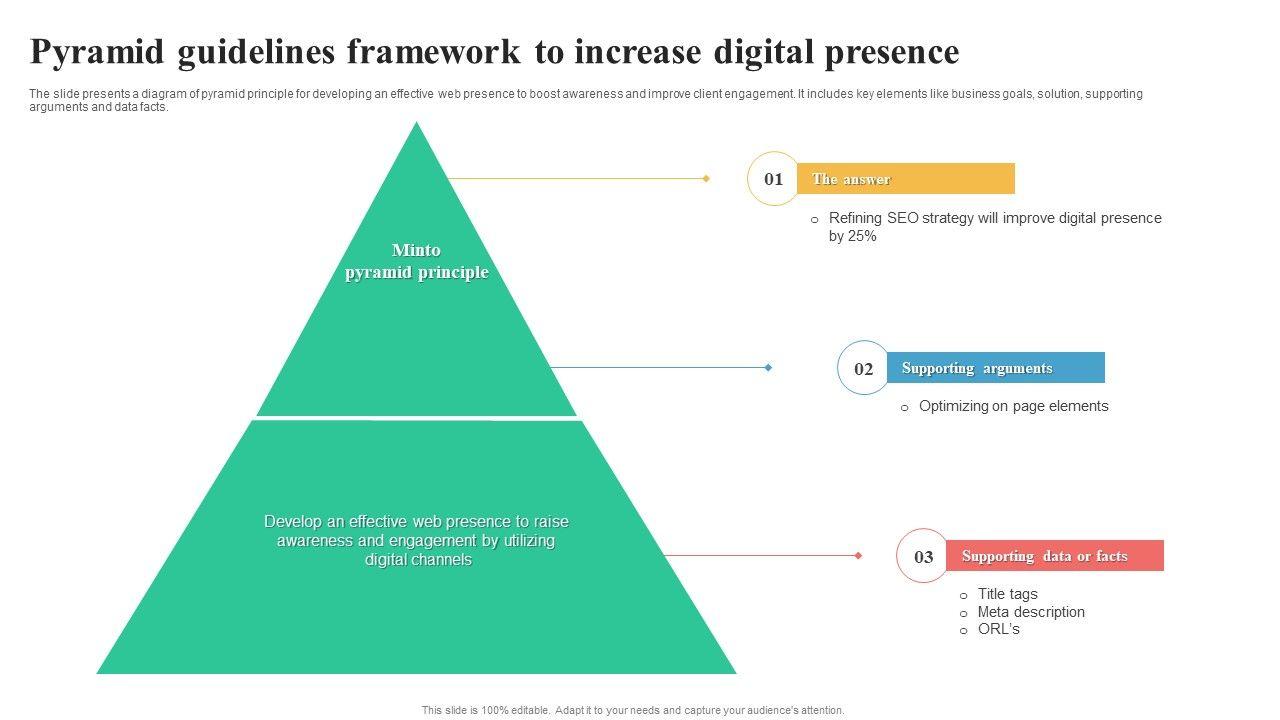 Pyramid guidelines framework to increase digital presence

The slide presents a diagram of pyramid principle for developing an effective web presence to boost awareness and improve client engagement. It includes key elements like business goals, solution, supporting arguments and data facts.

Minto pyramid principle

Develop an effective web presence to raise awareness and engagement by utilizing digital channels

01 The answer

o Refining SEO strategy will improve digital presence by 25%

02 Supporting arguments

o Optimizing on page elements

03 Supporting data or facts

o Title tags
o Meta description
o ORL's

This slide is 100% editable. Adapt it to your needs and capture your audience's attention.